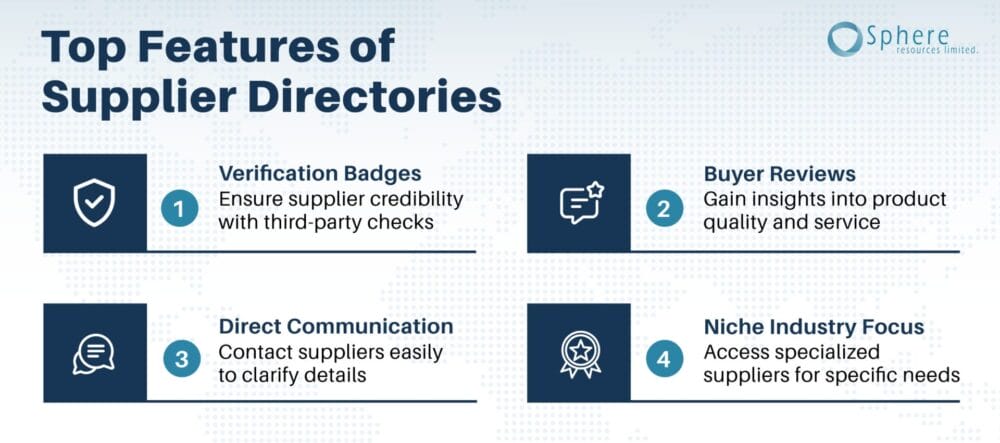 Top Features of Supplier Directories

Sphere
resources limited.

1
Verification Badges
Ensure supplier credibility with third-party checks

2
Buyer Reviews
Gain insights into product quality and service

3
Direct Communication
Contact suppliers easily to clarify details

4
Niche Industry Focus
Access specialized suppliers for specific needs